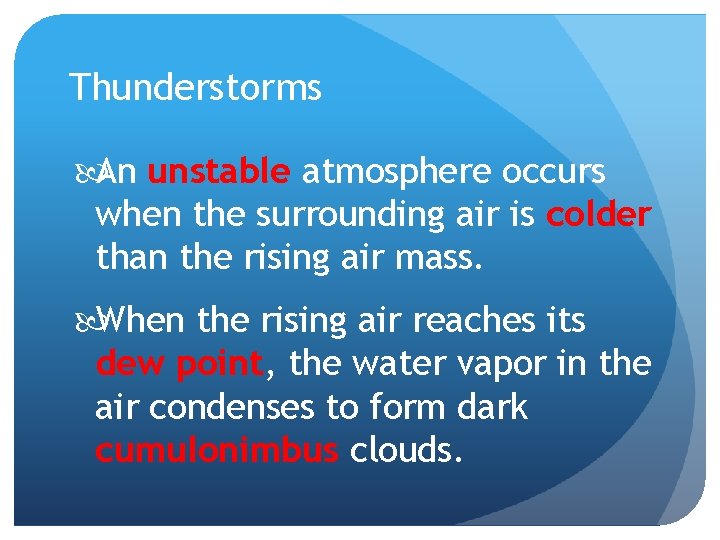 Thunderstorms

An unstable atmosphere occurs when the surrounding air is colder than the rising air mass.

When the rising air reaches its dew point, the water vapor in the air condenses to form dark cumulonimbus clouds.